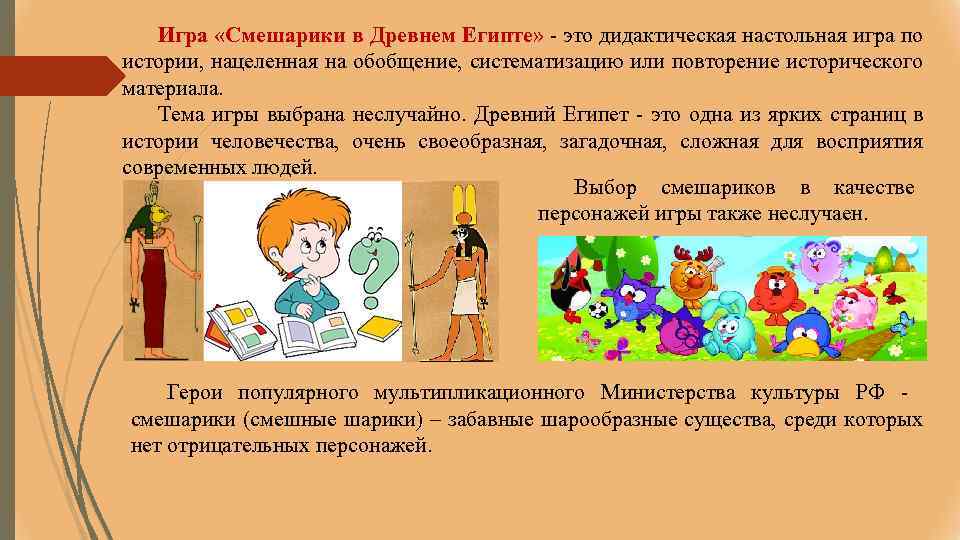 Игра «Смешарики в Древнем Египте» - это дидактическая настольная игра по истории, нацеленная на обобщение, систематизацию или повторение исторического материала.

Тема игры выбрана неслучайно. Древний Египет - это одна из ярких страниц в истории человечества, очень своеобразная, загадочная, сложная для восприятия современных людей.

Выбор смешариков в качестве персонажей игры также неслучаен.

Герои популярного мультипликационного Министерства культуры РФ - смешарики (смешные шарики) – забавные шарообразные существа, среди которых нет отрицательных персонажей.